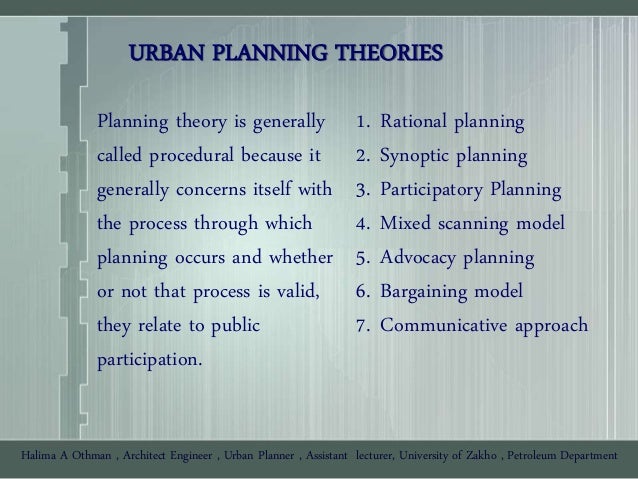 URBAN PLANNING THEORIES

Planning theory is generally called procedural because it generally concerns itself with the process through which planning occurs and whether or not that process is valid, they relate to public participation.

1. Rational planning
2. Synoptic planning
3. Participatory Planning
4. Mixed scanning model
5. Advocacy planning
6. Bargaining model
7. Communicative approach

Halima A Othman , Architect Engineer , Urban Planner , Assistant lecturer, University of Zakho , Petroleum Department